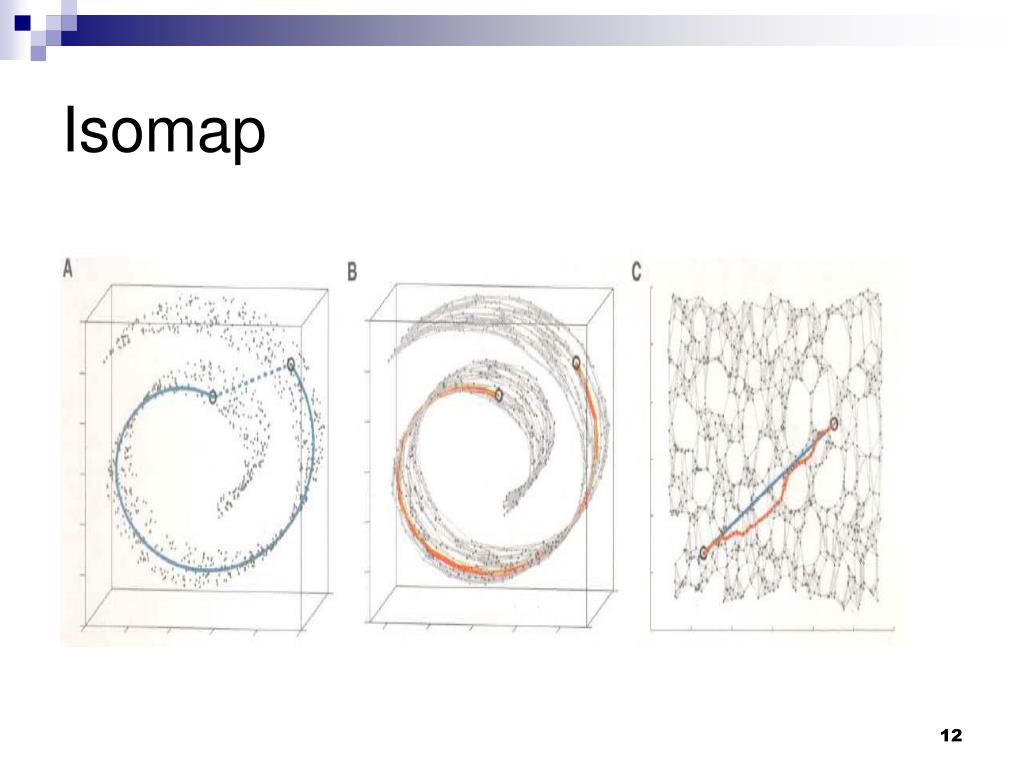 Isomap

A

B

C

12